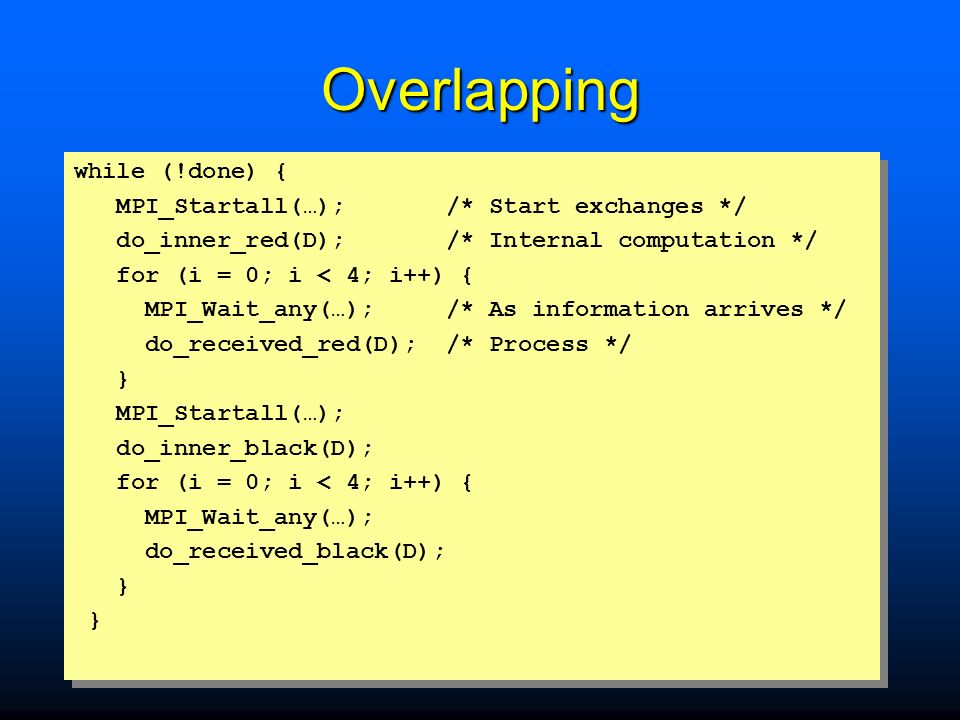 Overlapping

while (!done) {
   MPI_Startall(…);       /* Start exchanges */
   do_inner_red(D);       /* Internal computation */
   for (i = 0; i < 4; i++) {
     MPI_Wait_any(…);     /* As information arrives */
     do_received_red(D);  /* Process */
   }
   MPI_Startall(…);
   do_inner_black(D);
   for (i = 0; i < 4; i++) {
     MPI_Wait_any(…);
     do_received_black(D);
   }
}